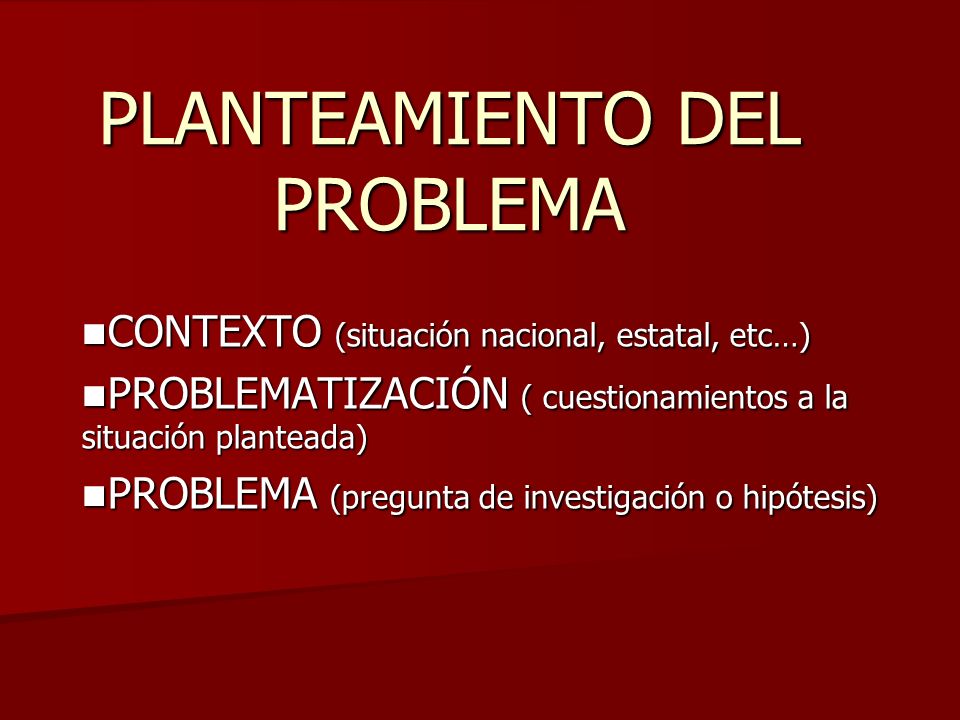 PLANTEAMIENTO DEL PROBLEMA

■CONTEXTO (situación nacional, estatal, etc…)

■PROBLEMATIZACIÓN ( cuestionamientos a la situación planteada)

■PROBLEMA (pregunta de investigación o hipótesis)